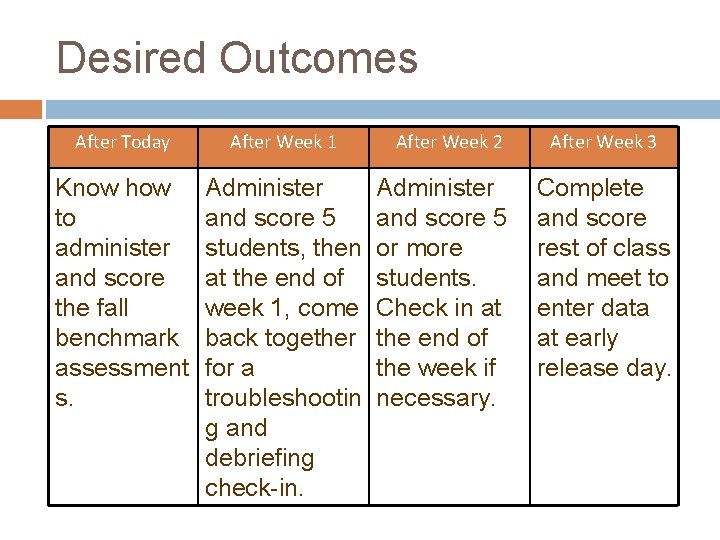 Desired Outcomes

| After Today | After Week 1 | After Week 2 | After Week 3 |
|---|---|---|---|
| Know how to administer and score the fall benchmark assessments. | Administer and score 5 students, then at the end of week 1, come back together for a troubleshooting and debriefing check-in. | Administer and score 5 or more students. Check in at the end of the week if necessary. | Complete and score rest of class and meet to enter data at early release day. |